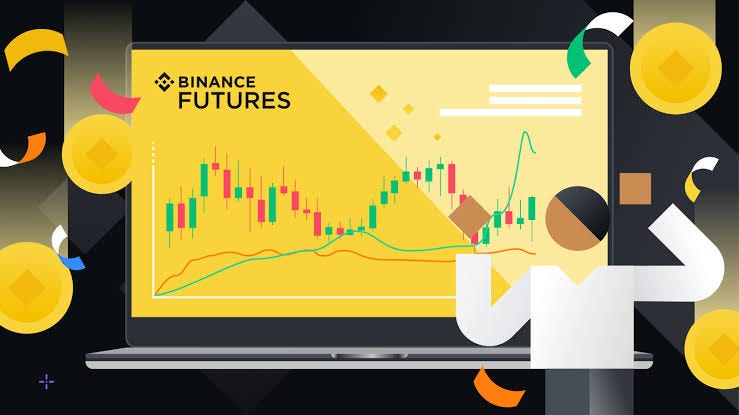 BINANCE FUTURES